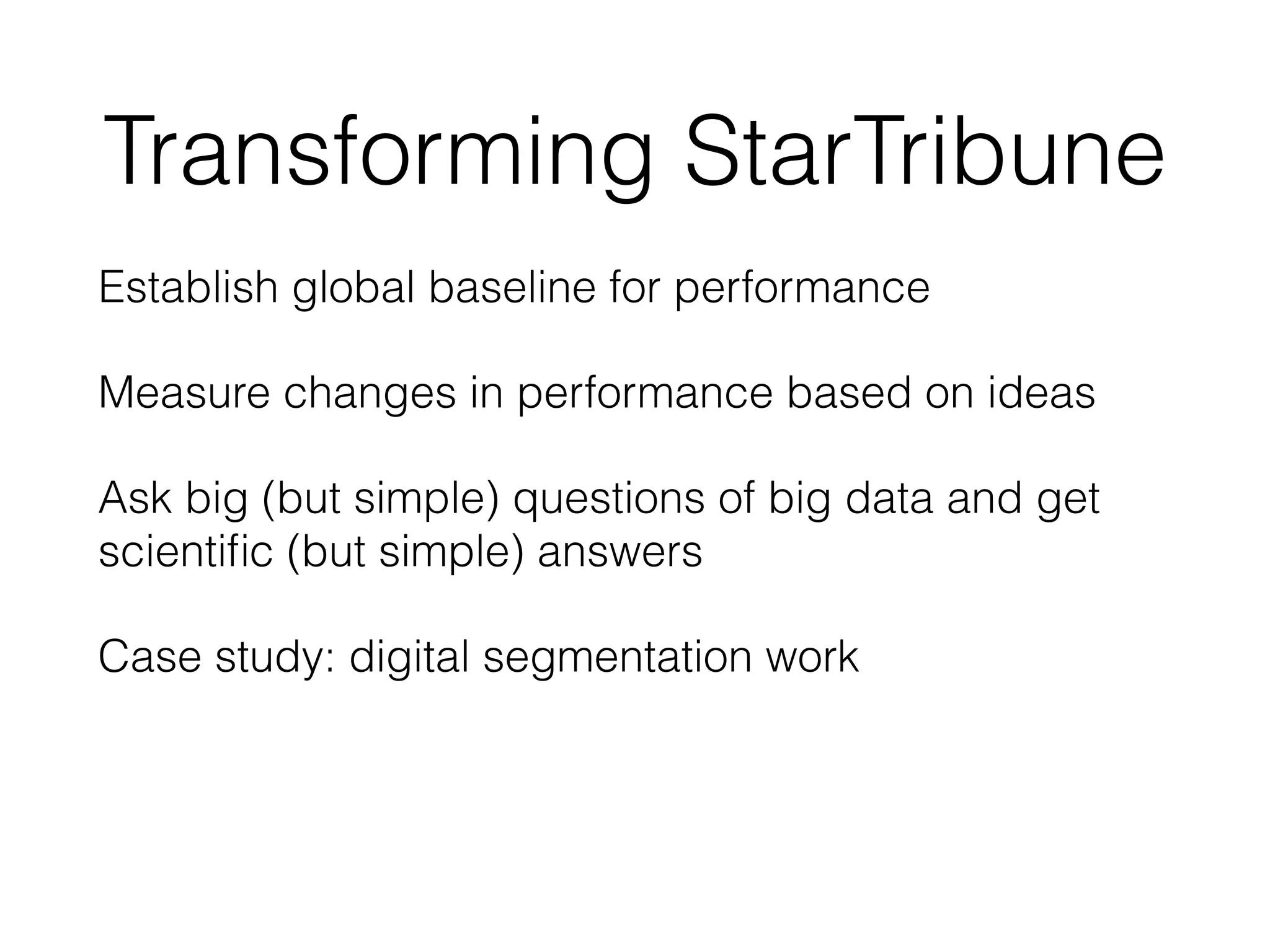 Transforming StarTribune

Establish global baseline for performance

Measure changes in performance based on ideas

Ask big (but simple) questions of big data and get scientific (but simple) answers

Case study: digital segmentation work